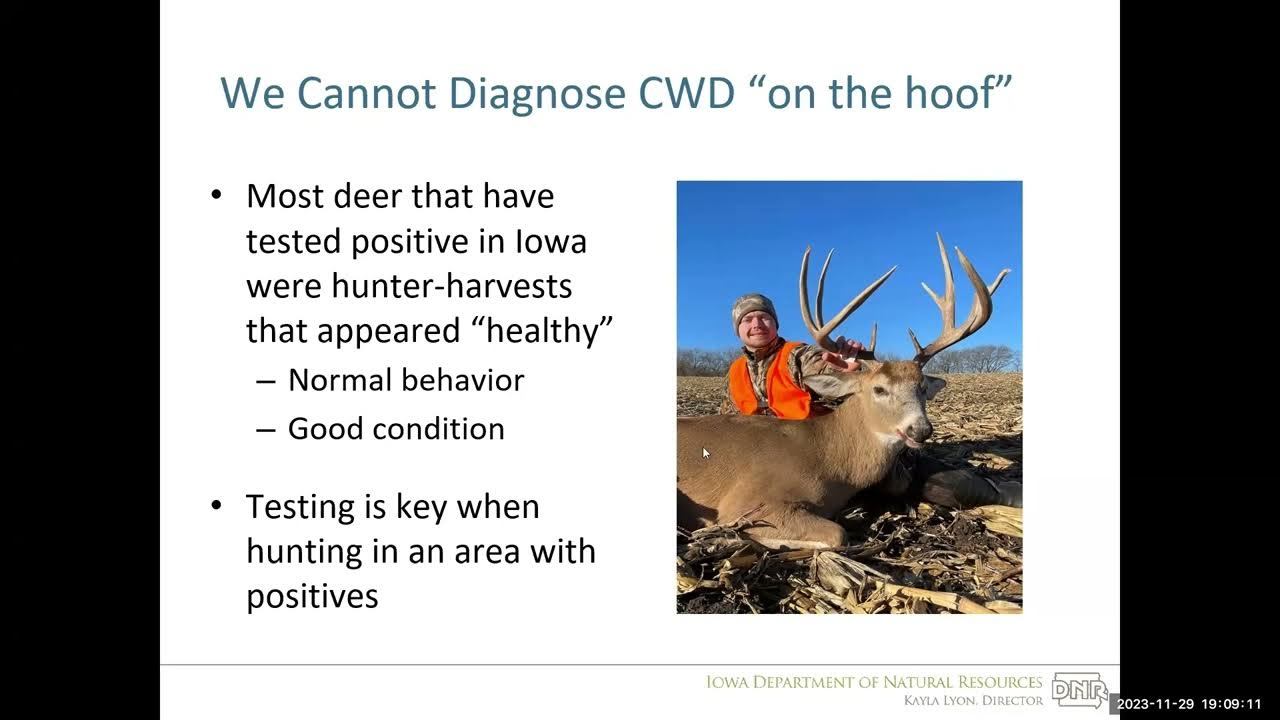 We Cannot Diagnose CWD "on the hoof"

• Most deer that have tested positive in Iowa were hunter-harvests that appeared "healthy"
– Normal behavior
– Good condition

• Testing is key when hunting in an area with positives

IOWA DEPARTMENT OF NATURAL RESOURCES
KAYLA LYON, DIRECTOR

DNR

2023-11-29 19:09:11